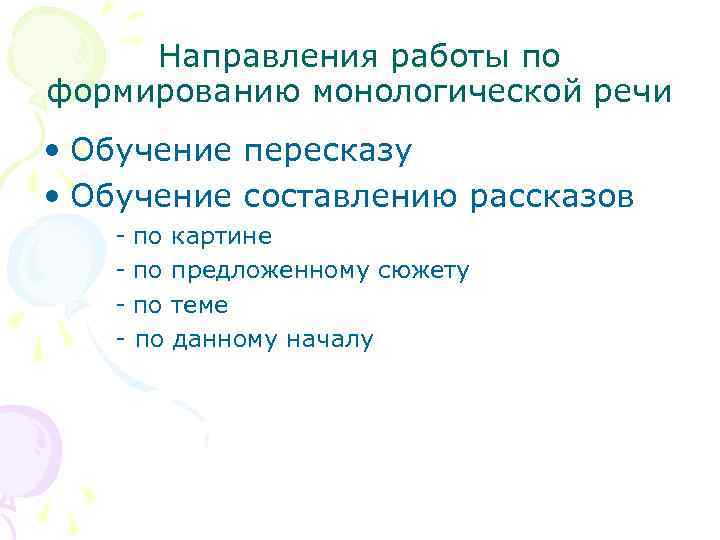 Направления работы по формированию монологической речи

• Обучение пересказу
• Обучение составлению рассказов
- по картине
- по предложенному сюжету
- по теме
- по данному началу